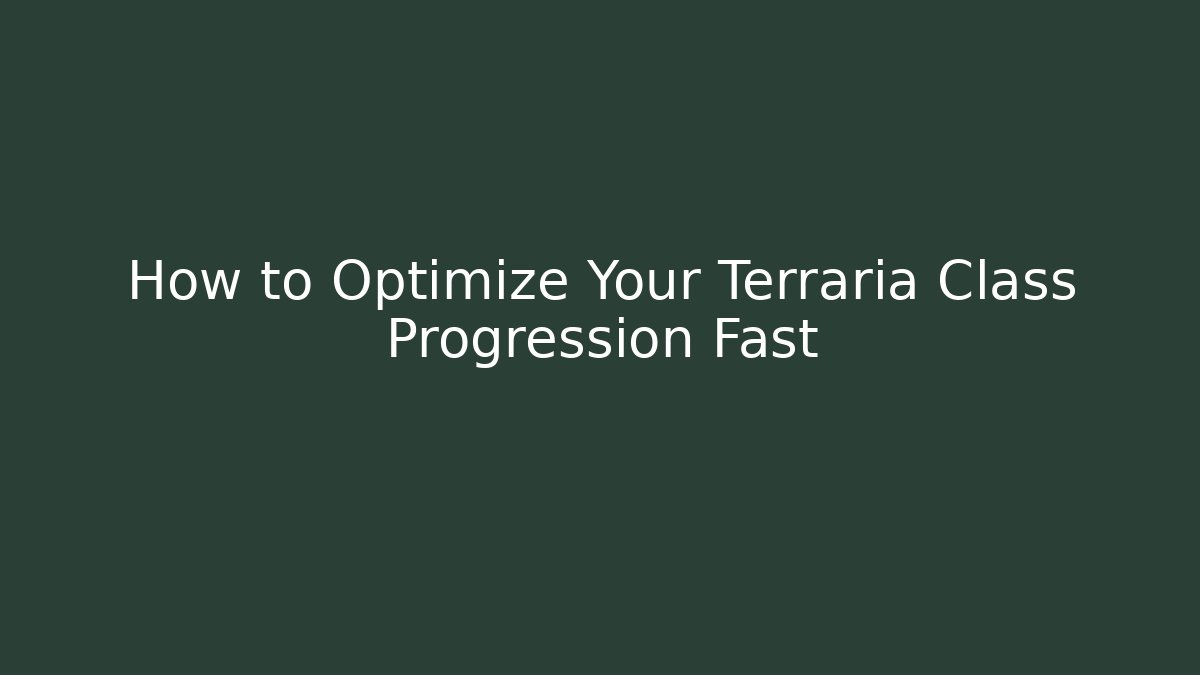 How to Optimize Your Terraria Class Progression Fast